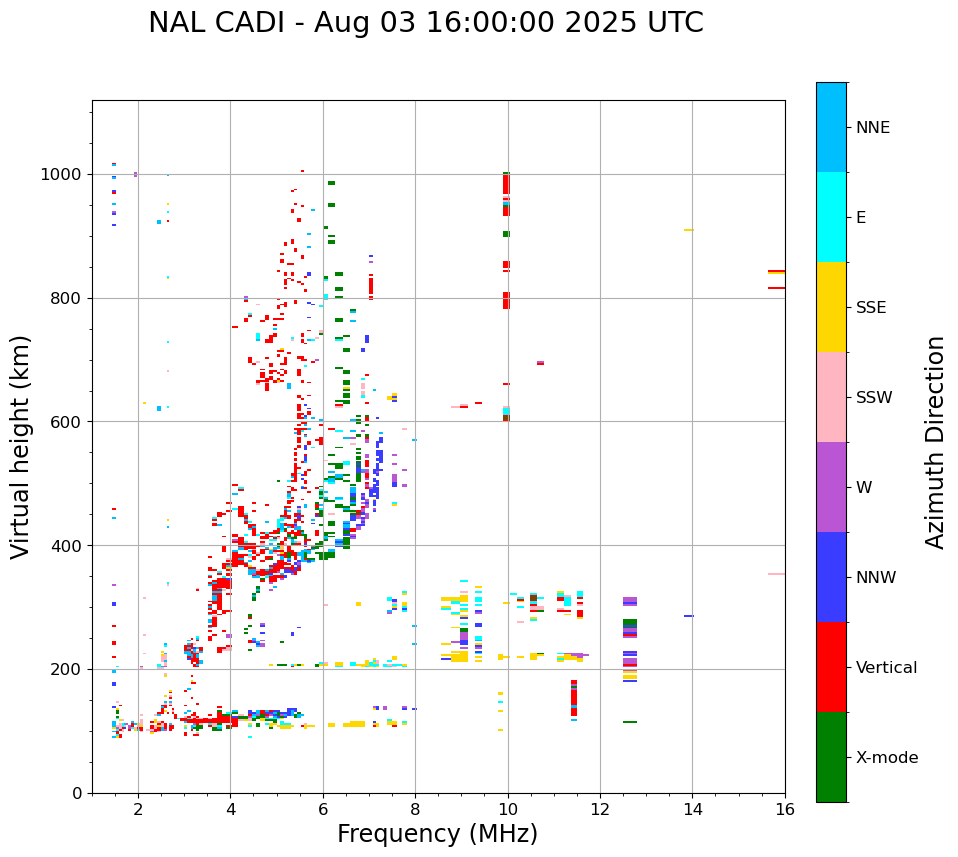 NAL CADI - Aug 03 16:00:00 2025 UTC

Virtual height (km)

1000
800
600
400
200
0

2
4
6
8
10
12
14
16

Frequency (MHz)

NNE
E
SSE
SSW
W
NNW
Vertical
X-mode

Azimuth Direction